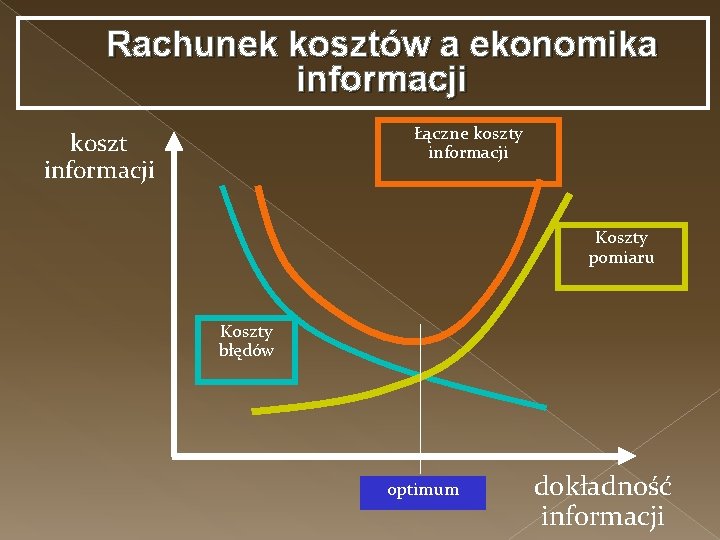 Rachunek kosztów a ekonomika informacji

koszt informacji

Łączne koszty informacji

Koszty pomiaru

Koszty błędów

optimum

dokładność informacji